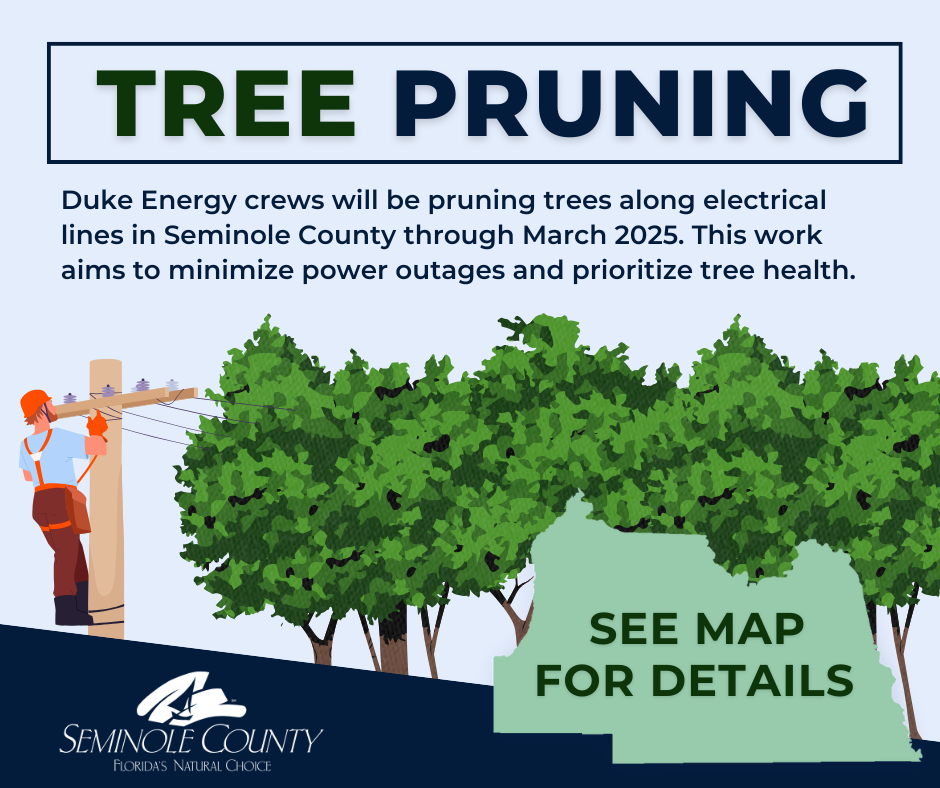 TREE PRUNING

Duke Energy crews will be pruning trees along electrical lines in Seminole County through March 2025. This work aims to minimize power outages and prioritize tree health.

SEE MAP FOR DETAILS

SEMINOLE COUNTY
FLORIDA'S NATURAL CHOICE